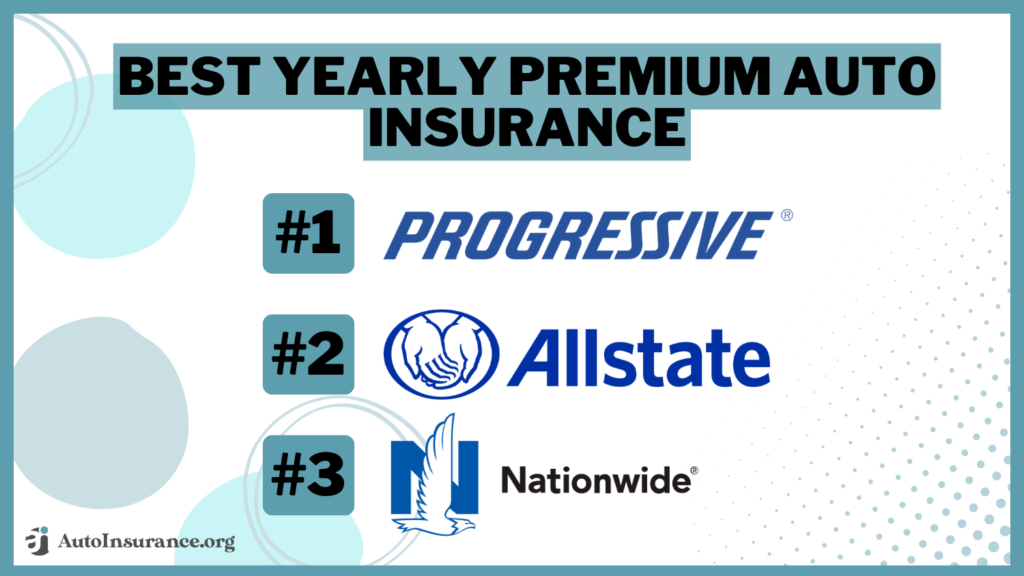 BEST YEARLY PREMIUM AUTO INSURANCE

#1 PROGRESSIVE®

#2 Allstate

#3 Nationwide®

AutoInsurance.org